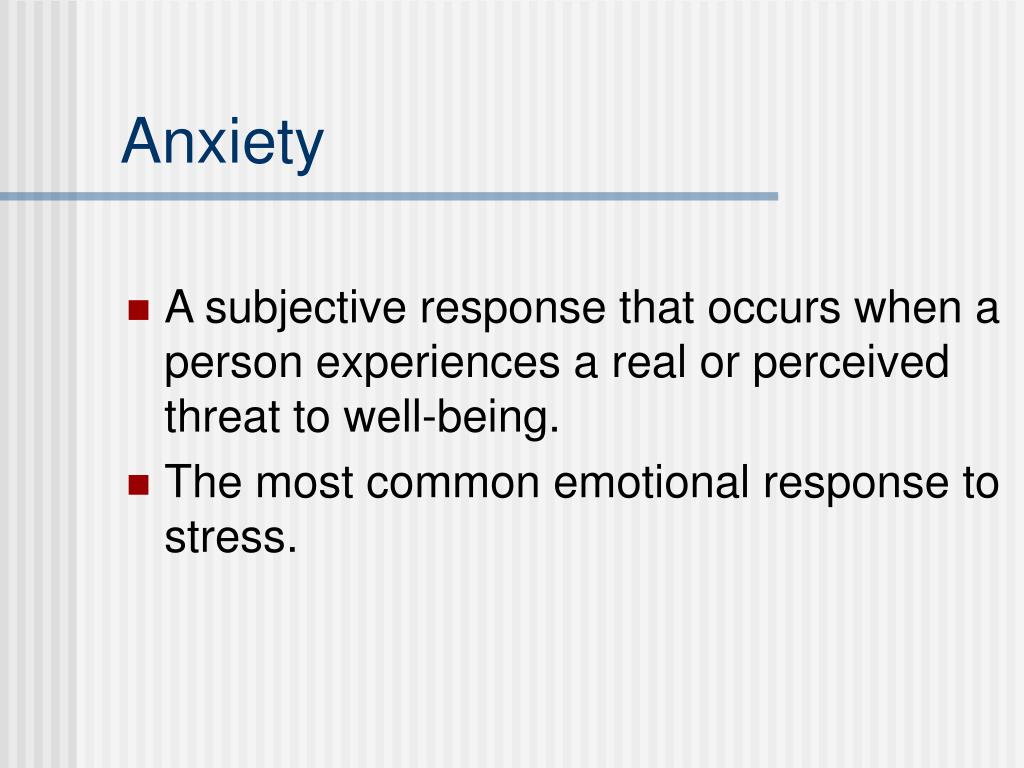 Anxiety

- A subjective response that occurs when a person experiences a real or perceived threat to well-being.
- The most common emotional response to stress.